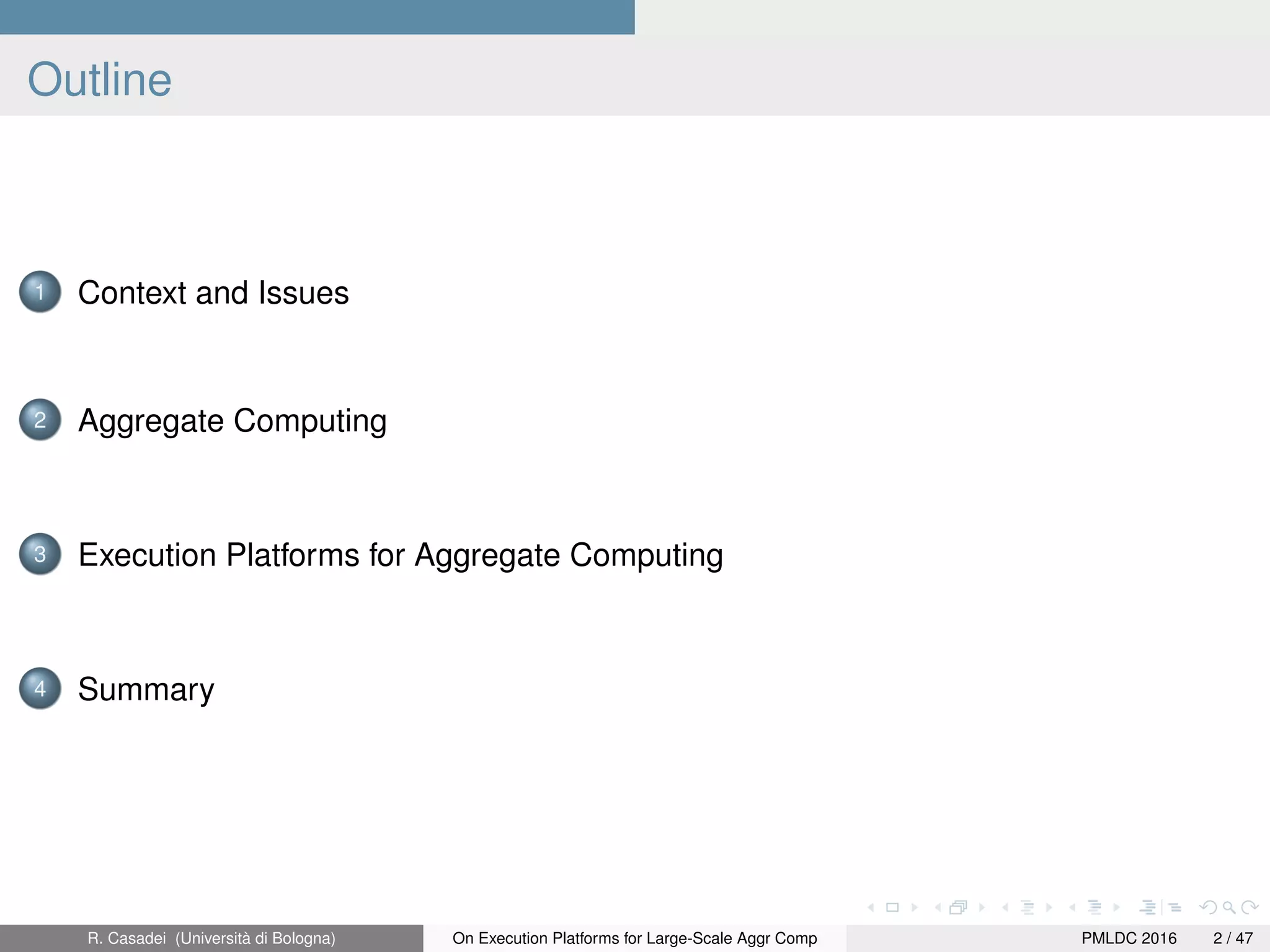 Outline

1 Context and Issues

2 Aggregate Computing

3 Execution Platforms for Aggregate Computing

4 Summary

R. Casadei (Università di Bologna) On Execution Platforms for Large-Scale Aggr Comp PMLDC 2016 2 / 47